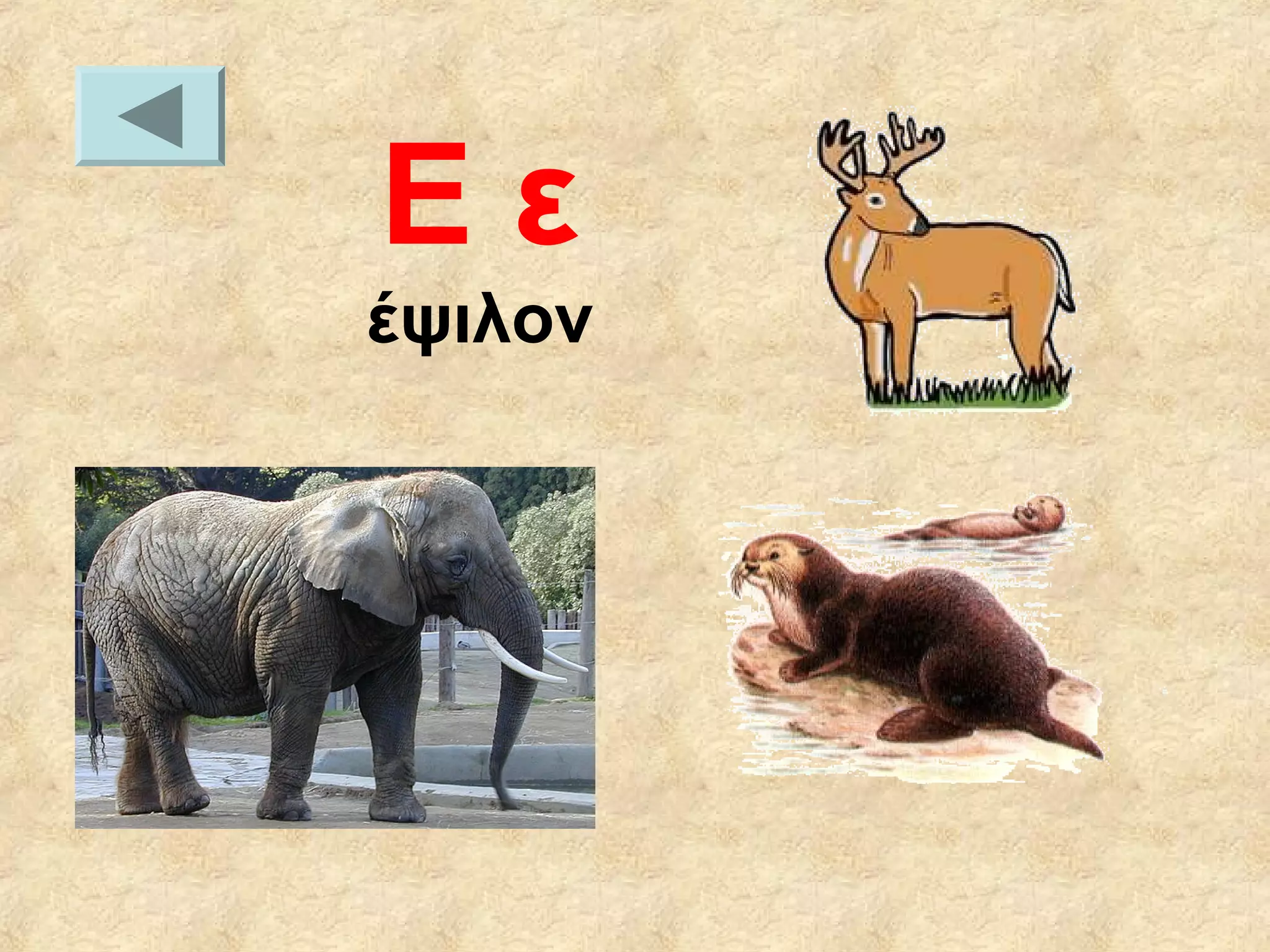 Ε ε
έψιλον